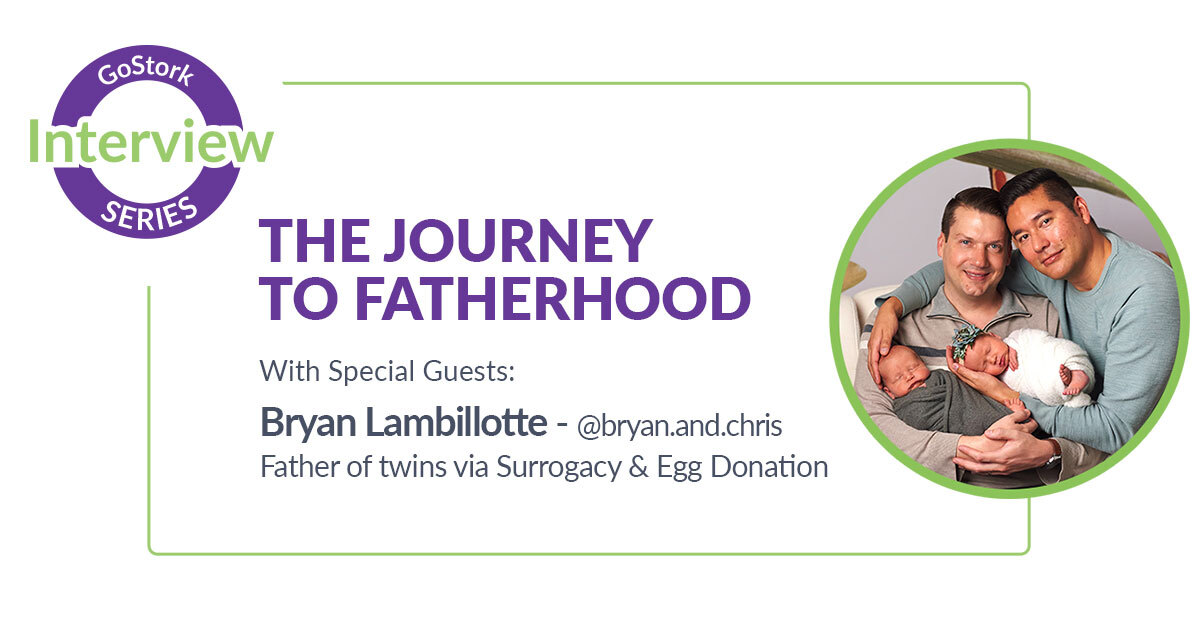 GoStork
Interview
SERIES

THE JOURNEY TO FATHERHOOD

With Special Guests:

Bryan Lambillotte - @bryan.and.chris
Father of twins via Surrogacy & Egg Donation